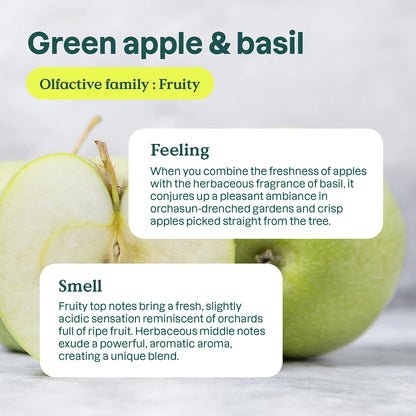 Green apple & basil

Olfactive family : Fruity

Feeling

When you combine the freshness of apples with the herbaceous fragrance of basil, it conjures up a pleasant ambiance in orchasun-drenched gardens and crisp apples picked straight from the tree.

Smell

Fruity top notes bring a fresh, slightly acidic sensation reminiscent of orchards full of ripe fruit. Herbaceous middle notes exude a powerful, aromatic aroma, creating a unique blend.